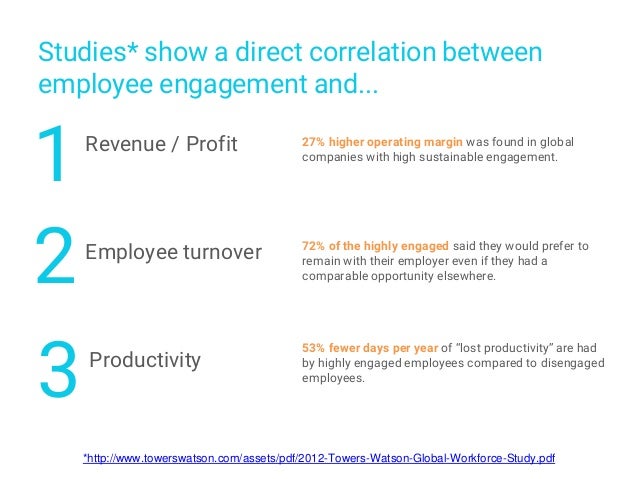 Studies* show a direct correlation between employee engagement and...

1 Revenue / Profit

27% higher operating margin was found in global companies with high sustainable engagement.

2 Employee turnover

72% of the highly engaged said they would prefer to remain with their employer even if they had a comparable opportunity elsewhere.

3 Productivity

53% fewer days per year of "lost productivity" are had by highly engaged employees compared to disengaged employees.

*http://www.towerswatson.com/assets/pdf/2012-Towers-Watson-Global-Workforce-Study.pdf